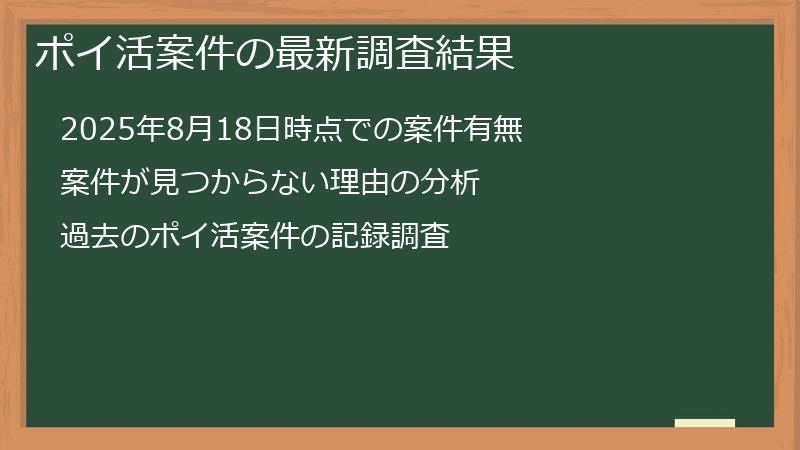 ポイ活案件の最新調査結果

2025年8月18日時点での案件有無

案件が見つからない理由の分析

過去のポイ活案件の記録調査